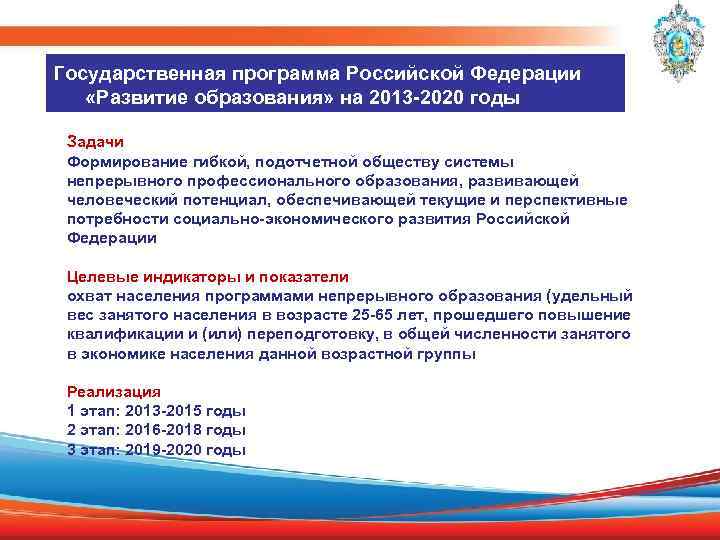 Государственная программа Российской Федерации «Развитие образования» на 2013-2020 годы

Задачи
Формирование гибкой, подотчетной обществу системы непрерывного профессионального образования, развивающей человеческий потенциал, обеспечивающей текущие и перспективные потребности социально-экономического развития Российской Федерации

Целевые индикаторы и показатели
охват населения программами непрерывного образования (удельный вес занятого населения в возрасте 25-65 лет, прошедшего повышение квалификации и (или) переподготовку, в общей численности занятого в экономике населения данной возрастной группы

Реализация
1 этап: 2013-2015 годы
2 этап: 2016-2018 годы
3 этап: 2019-2020 годы